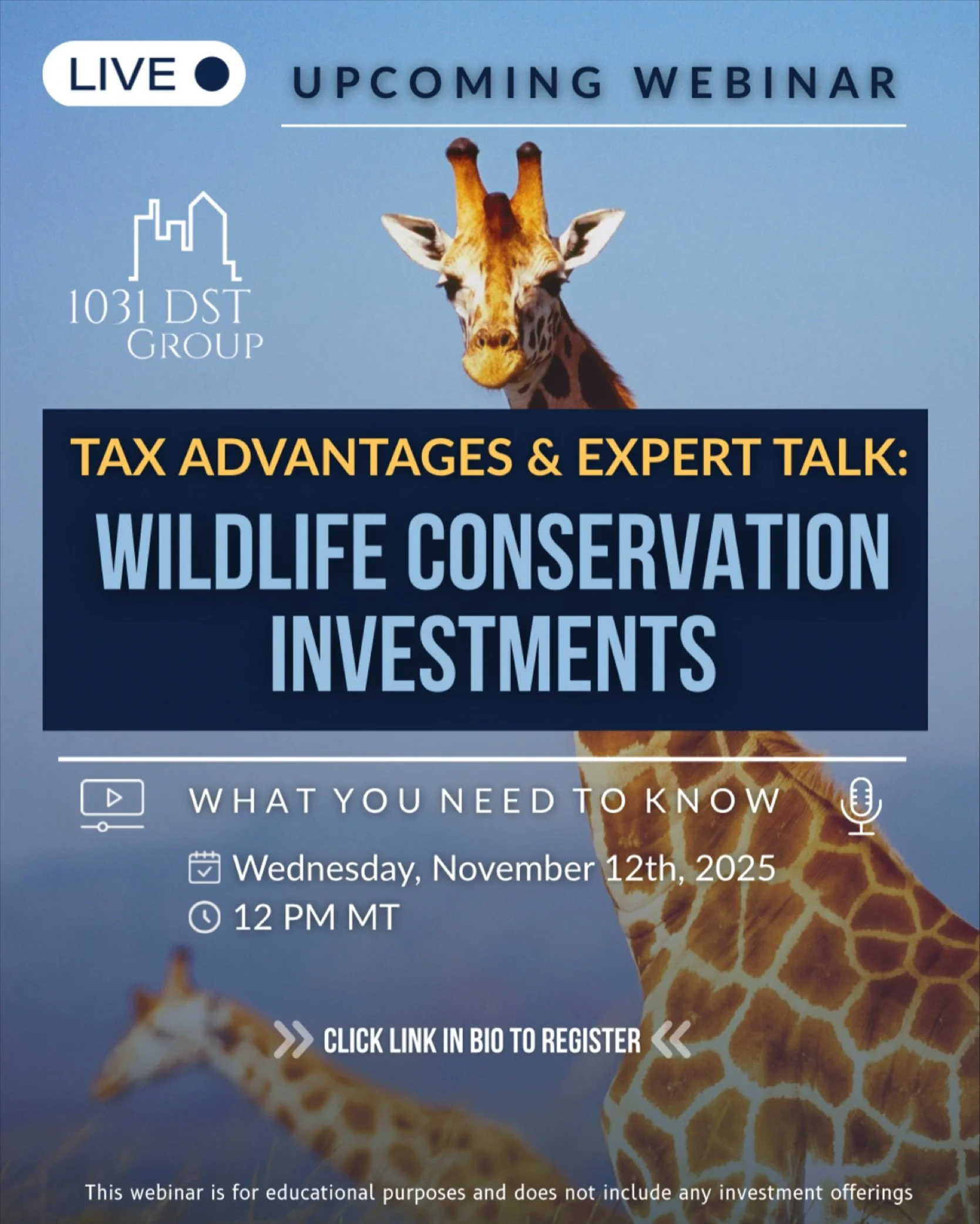 LIVE

UPCOMING WEBINAR

1031 DST GROUP

TAX ADVANTAGES & EXPERT TALK:

WILDLIFE CONSERVATION INVESTMENTS

WHAT YOU NEED TO KNOW

Wednesday, November 12th, 2025

12 PM MT

CLICK LINK IN BIO TO REGISTER

This webinar is for educational purposes and does not include any investment offerings